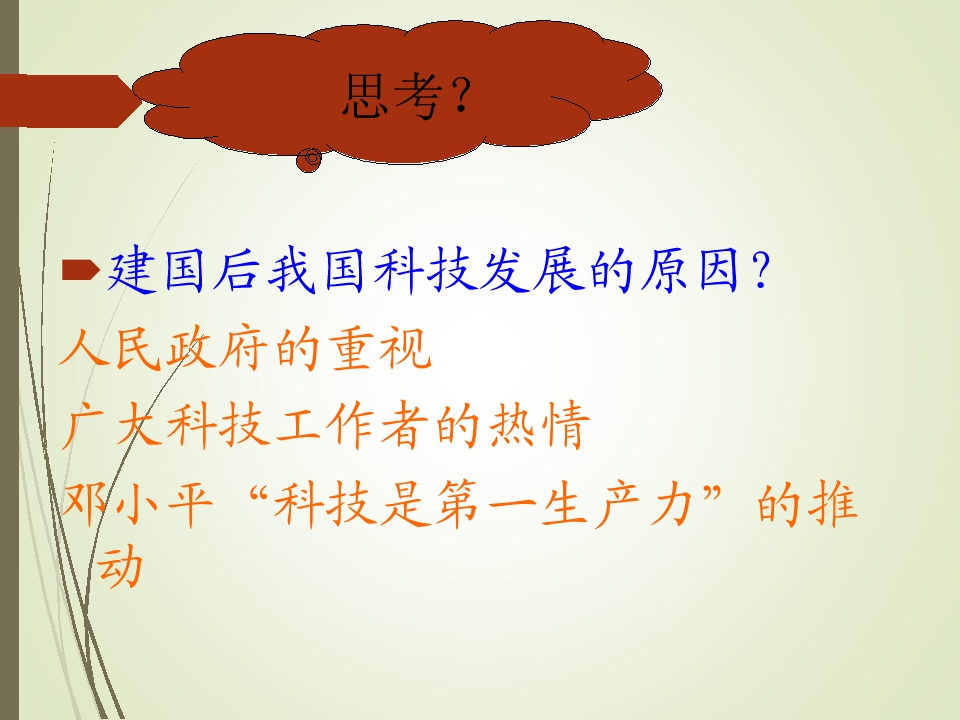 思考？

建国后我国科技发展的原因？

人民政府的重视

广大科技工作者的热情

邓小平“科技是第一生产力”的推动